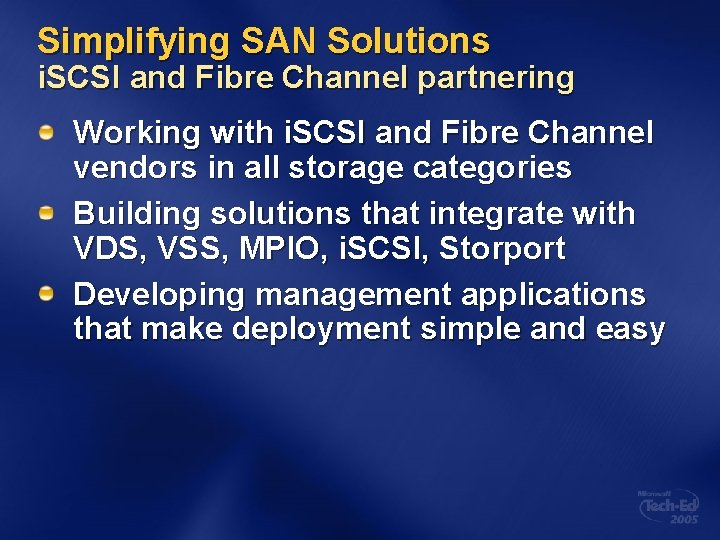 Simplifying SAN Solutions
iSCSI and Fibre Channel partnering

Working with iSCSI and Fibre Channel vendors in all storage categories

Building solutions that integrate with VDS, VSS, MPIO, iSCSI, Storport

Developing management applications that make deployment simple and easy

Microsoft Tech·Ed 2005